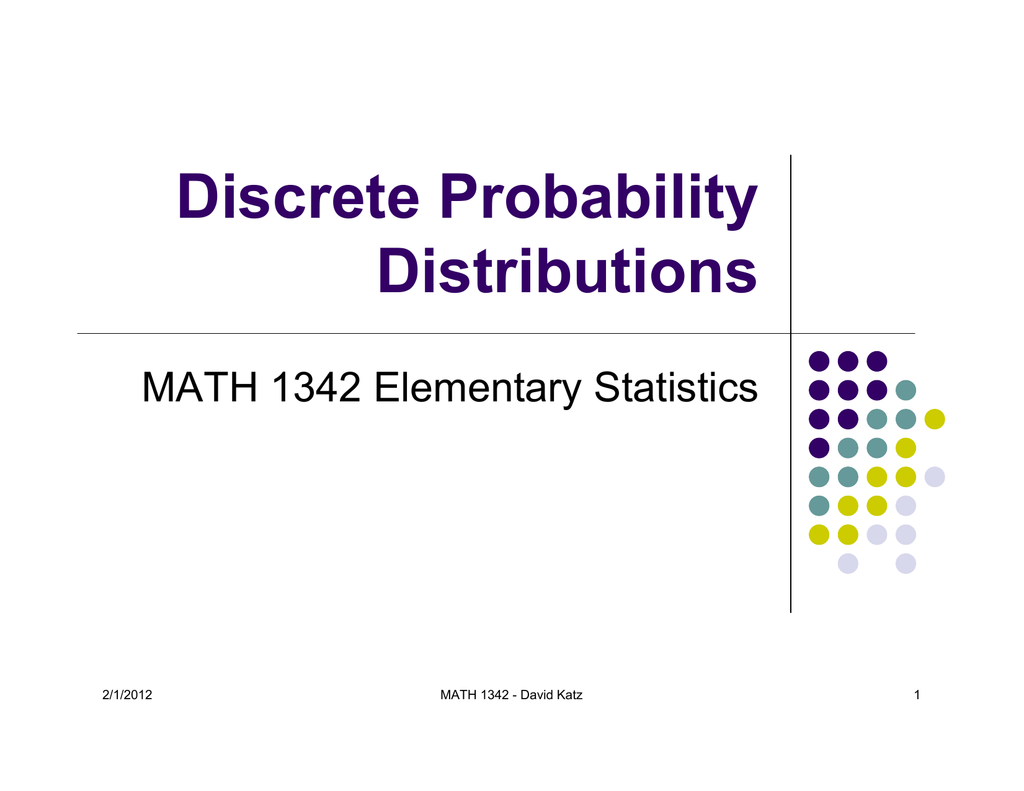 Discrete Probability Distributions

MATH 1342 Elementary Statistics

2/1/2012

MATH 1342 - David Katz

1